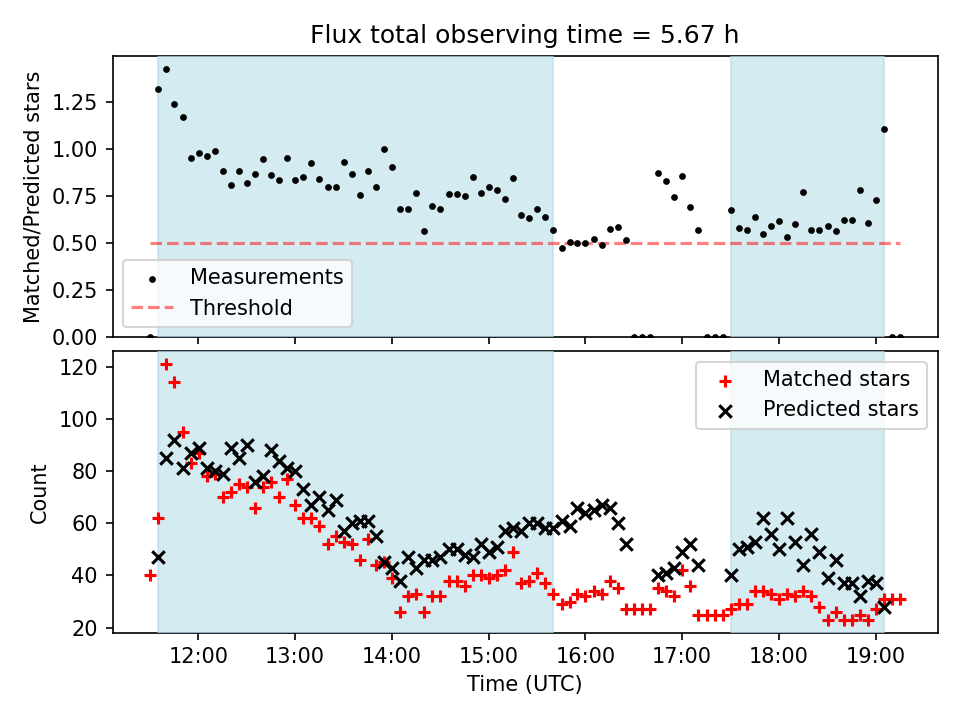 Flux total observing time = 5.67 h

Matched/Predicted stars

1.25
1.00
0.75
0.50
0.25
0.00

Measurements
Threshold

Count

120
100
80
60
40
20

Matched stars
Predicted stars

12:00
13:00
14:00
15:00
16:00
17:00
18:00
19:00

Time (UTC)